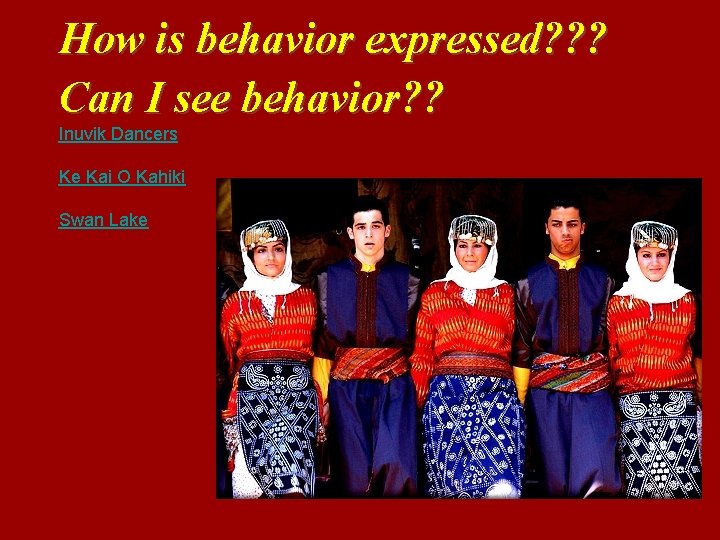 How is behavior expressed???
Can I see behavior??

Inuvik Dancers

Ke Kai O Kahiki

Swan Lake